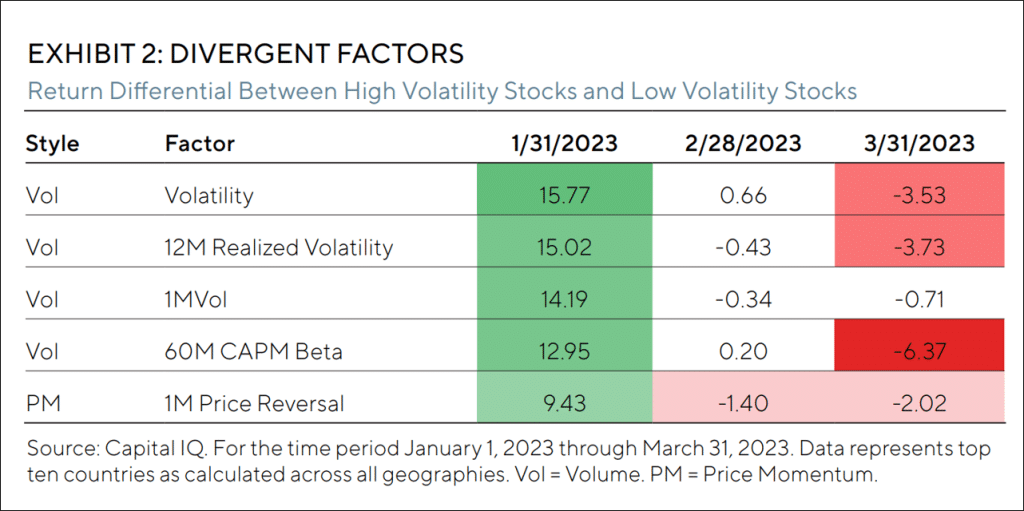 EXHIBIT 2: DIVERGENT FACTORS

Return Differential Between High Volatility Stocks and Low Volatility Stocks

| Style | Factor | 1/31/2023 | 2/28/2023 | 3/31/2023 |
|---|---|---|---|---|
| Vol | Volatility | 15.77 | 0.66 | -3.53 |
| Vol | 12M Realized Volatility | 15.02 | -0.43 | -3.73 |
| Vol | 1MVol | 14.19 | -0.34 | -0.71 |
| Vol | 60M CAPM Beta | 12.95 | 0.20 | -6.37 |
| PM | 1M Price Reversal | 9.43 | -1.40 | -2.02 |

Source: Capital IQ. For the time period January 1, 2023 through March 31, 2023. Data represents top ten countries as calculated across all geographies. Vol = Volume. PM = Price Momentum.